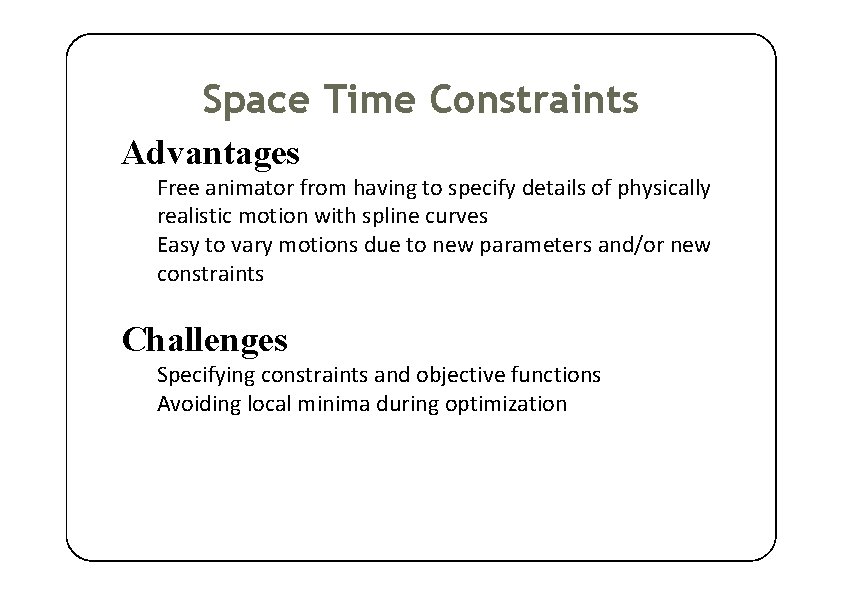 Space Time Constraints

Advantages

Free animator from having to specify details of physically realistic motion with spline curves

Easy to vary motions due to new parameters and/or new constraints

Challenges

Specifying constraints and objective functions

Avoiding local minima during optimization